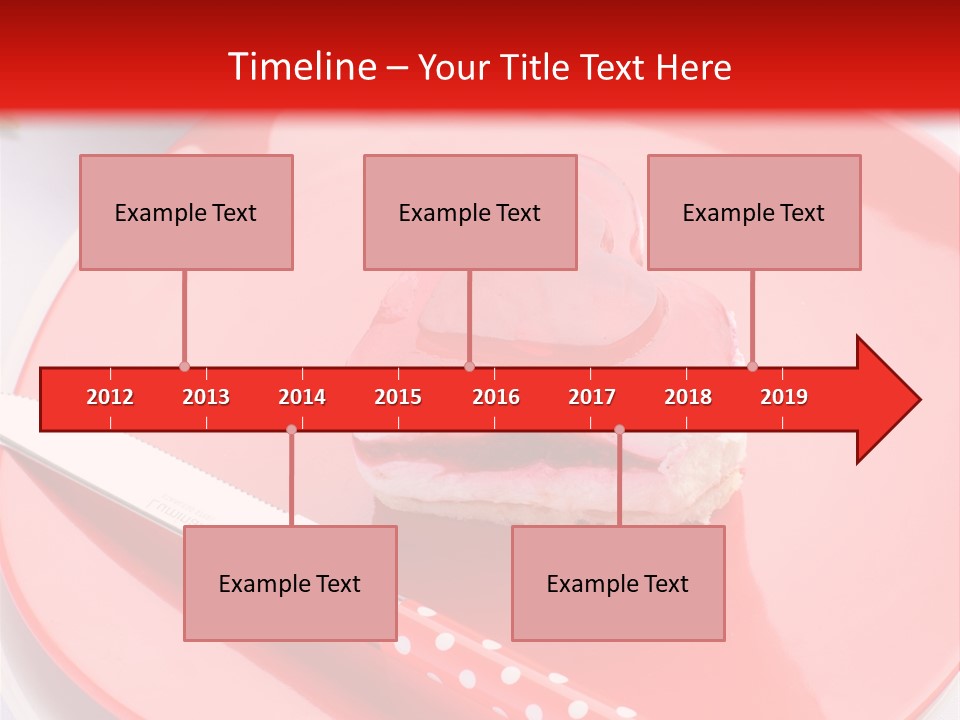 Timeline – Your Title Text Here

Example Text

Example Text

Example Text

2012 2013 2014 2015 2016 2017 2018 2019

Example Text

Example Text